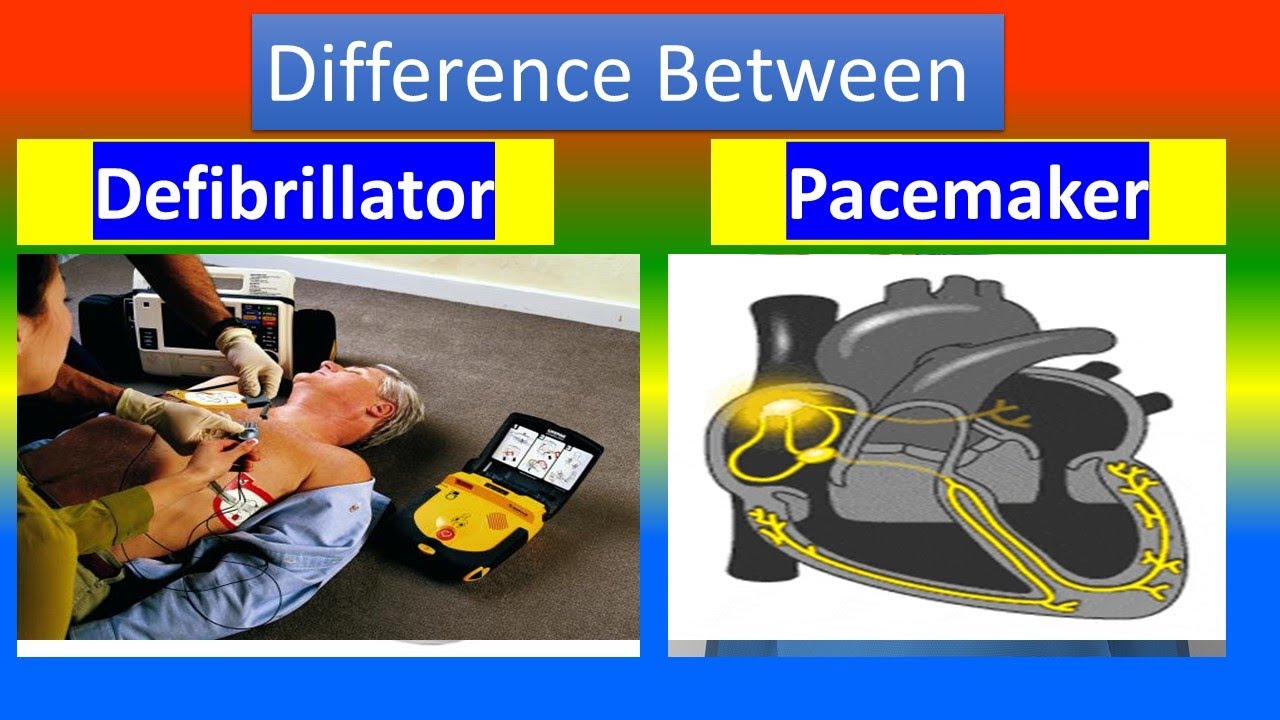 Difference Between

Defibrillator

Pacemaker